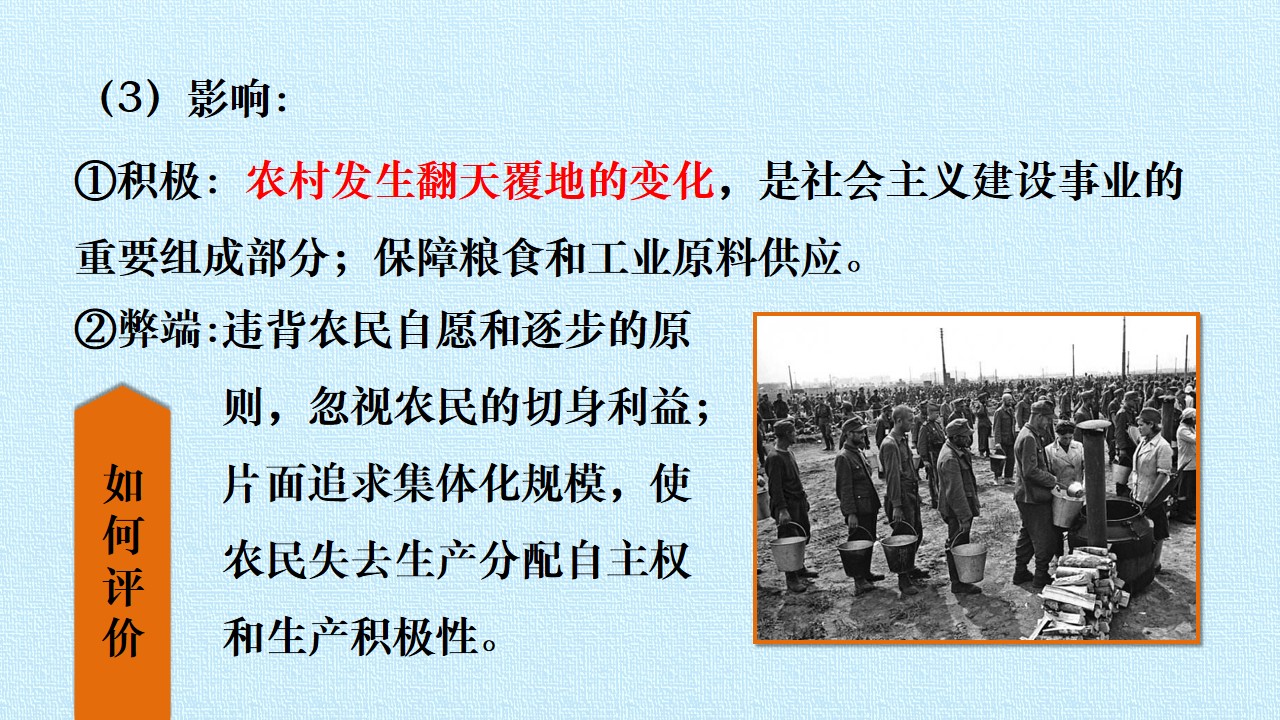 （3）影响：

①积极：农村发生翻天覆地的变化，是社会主义建设事业的重要组成部分；保障粮食和工业原料供应。

②弊端：违背农民自愿和逐步的原则，忽视农民的切身利益；片面追求集体化规模，使农民失去生产分配自主权和生产积极性。

如何评价